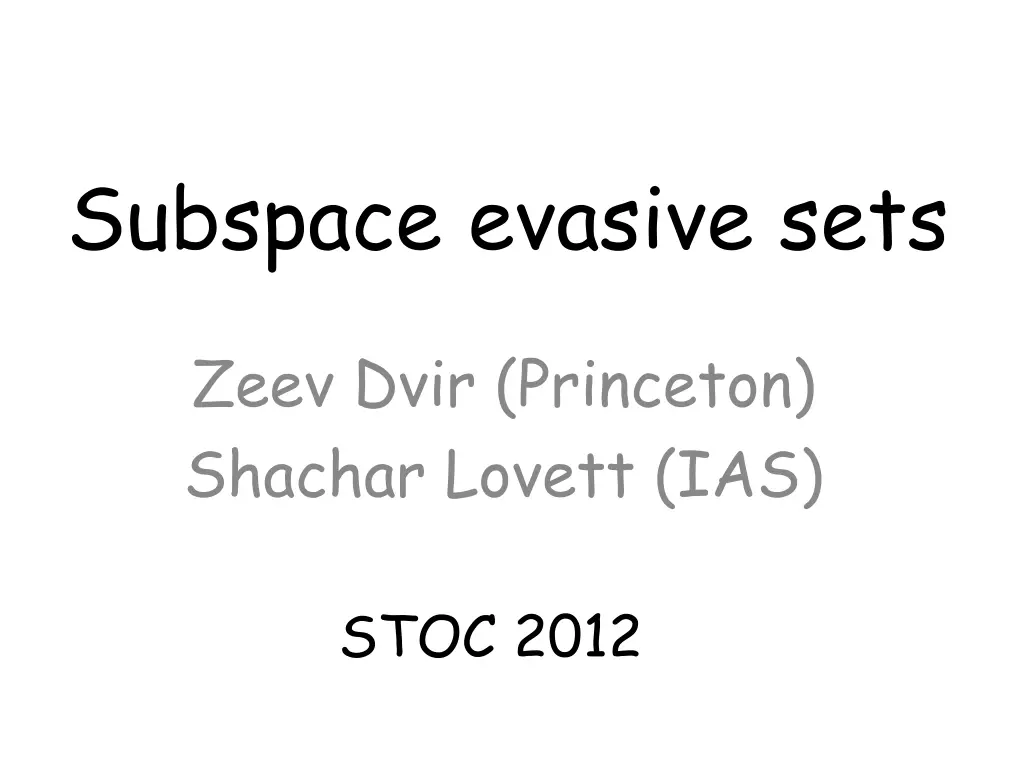 Subspace evasive sets

Zeev Dvir (Princeton)
Shachar Lovett (IAS)

STOC 2012